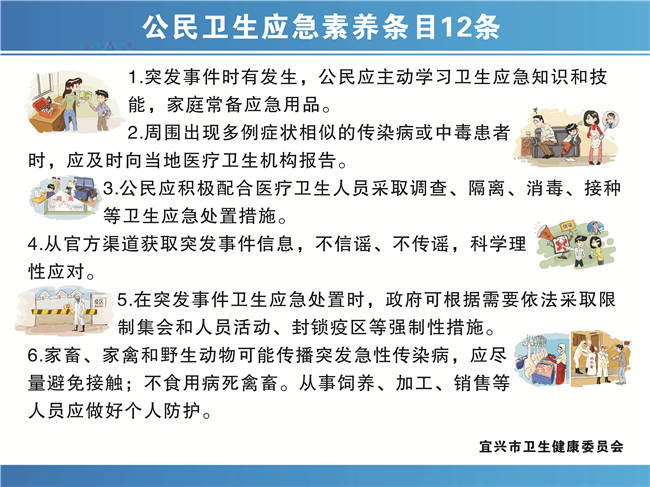 公民卫生应急素养条目12条

1.突发事件时有发生，公民应主动学习卫生应急知识和技能，家庭常备应急用品。

2.周围出现多例症状相似的传染病或中毒患者时，应及时向当地医疗卫生机构报告。

3.公民应积极配合医疗卫生人员采取调查、隔离、消毒、接种等卫生应急处置措施。

4.从官方渠道获取突发事件信息，不信谣、不传谣，科学理性应对。

5.在突发事件卫生应急处置时，政府可根据需要依法采取限制集会和人员活动、封锁疫区等强制性措施。

6.家畜、家禽和野生动物可能传播突发急性传染病，应尽量避免接触；不食用病死禽畜。从事饲养、加工、销售等人员应做好个人防护。

宜兴市卫生健康委员会